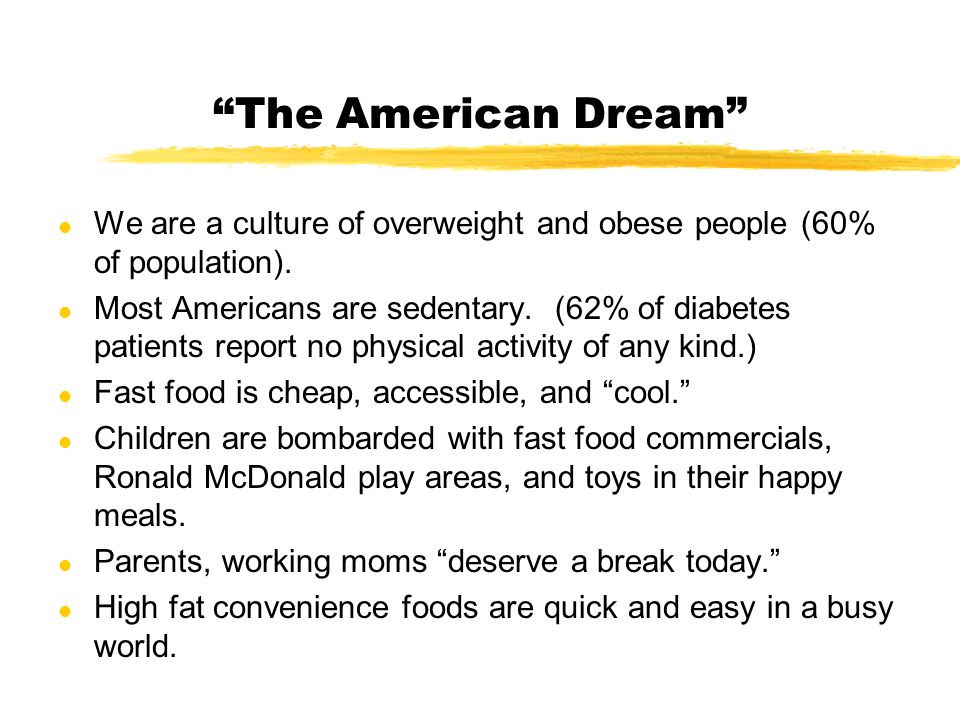 “The American Dream”

- We are a culture of overweight and obese people (60% of population).
- Most Americans are sedentary. (62% of diabetes patients report no physical activity of any kind.)
- Fast food is cheap, accessible, and “cool.”
- Children are bombarded with fast food commercials, Ronald McDonald play areas, and toys in their happy meals.
- Parents, working moms “deserve a break today.”
- High fat convenience foods are quick and easy in a busy world.